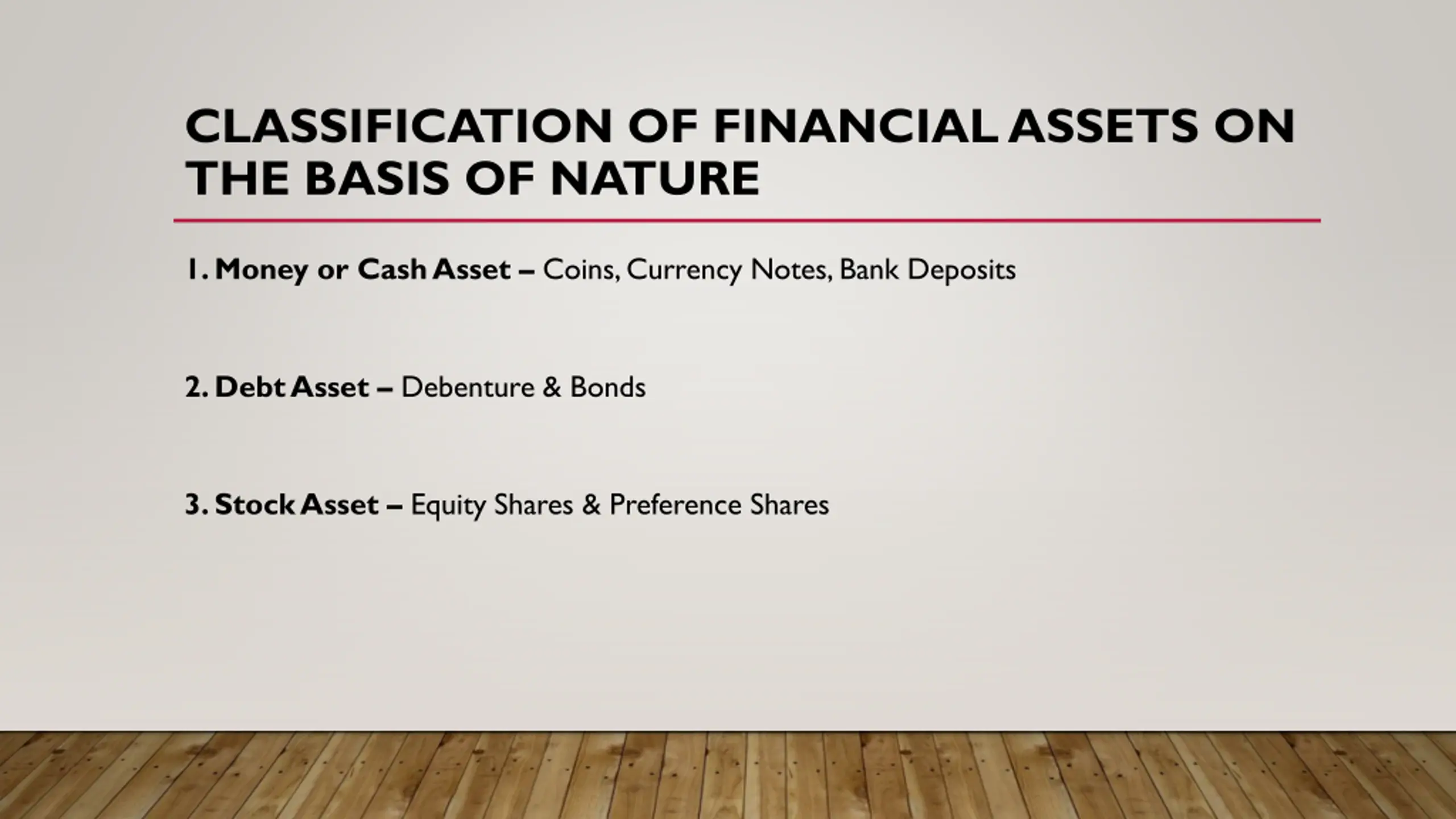 CLASSIFICATION OF FINANCIAL ASSETS ON THE BASIS OF NATURE

1. Money or Cash Asset – Coins, Currency Notes, Bank Deposits

2. Debt Asset – Debenture & Bonds

3. Stock Asset – Equity Shares & Preference Shares